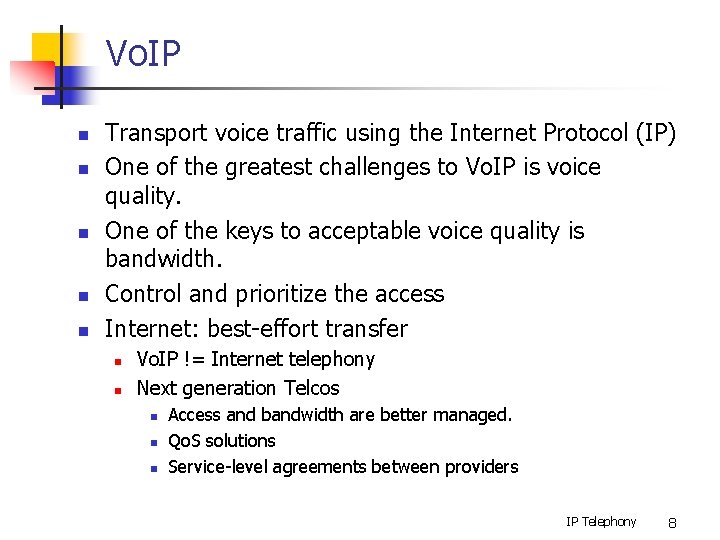 VoIP

- Transport voice traffic using the Internet Protocol (IP)
- One of the greatest challenges to VoIP is voice quality.
- One of the keys to acceptable voice quality is bandwidth.
- Control and prioritize the access
- Internet: best-effort transfer
  - VoIP != Internet telephony
  - Next generation Telcos
    - Access and bandwidth are better managed.
    - QoS solutions
    - Service-level agreements between providers

IP Telephony 8